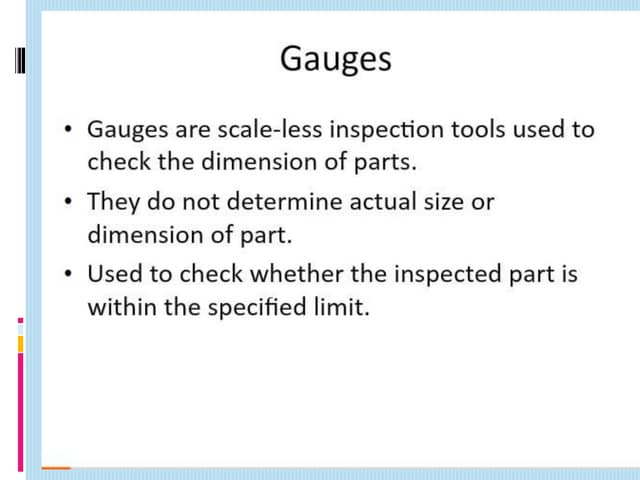 Gauges

• Gauges are scale-less inspection tools used to check the dimension of parts.

• They do not determine actual size or dimension of part.

• Used to check whether the inspected part is within the specified limit.